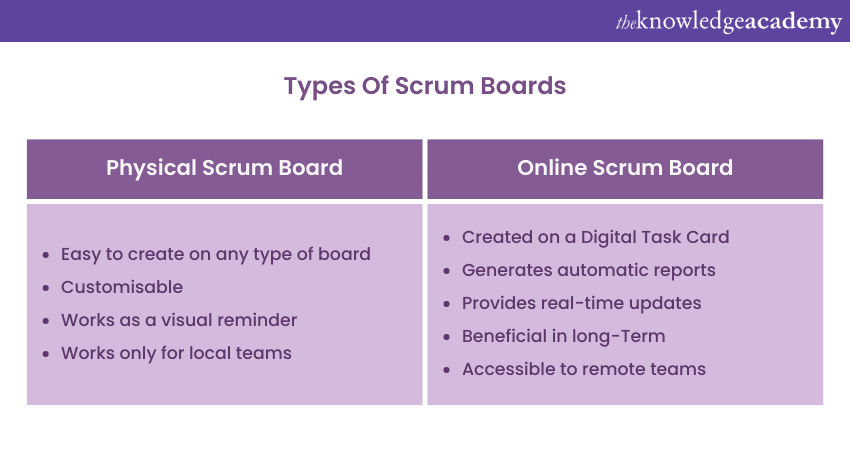 theknowledgeacademy

Types Of Scrum Boards

| Physical Scrum Board | Online Scrum Board |
|---|---|
| • Easy to create on any type of board<br>• Customisable<br>• Works as a visual reminder<br>• Works only for local teams | • Created on a Digital Task Card<br>• Generates automatic reports<br>• Provides real-time updates<br>• Beneficial in long-Term<br>• Accessible to remote teams |